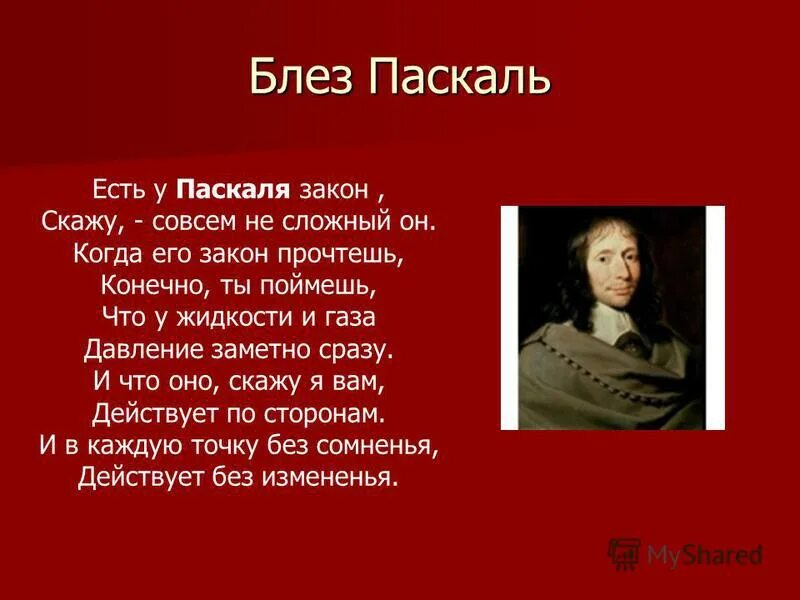 Блез Паскаль

Есть у Паскаля закон ,
Скажу, - совсем не сложный он.
Когда его закон прочтешь,
Конечно, ты поймешь,
Что у жидкости и газа
Давление заметно сразу.
И что оно, скажу я вам,
Действует по сторонам.
И в каждую точку без сомненья,
Действует без измененья.

MyShared